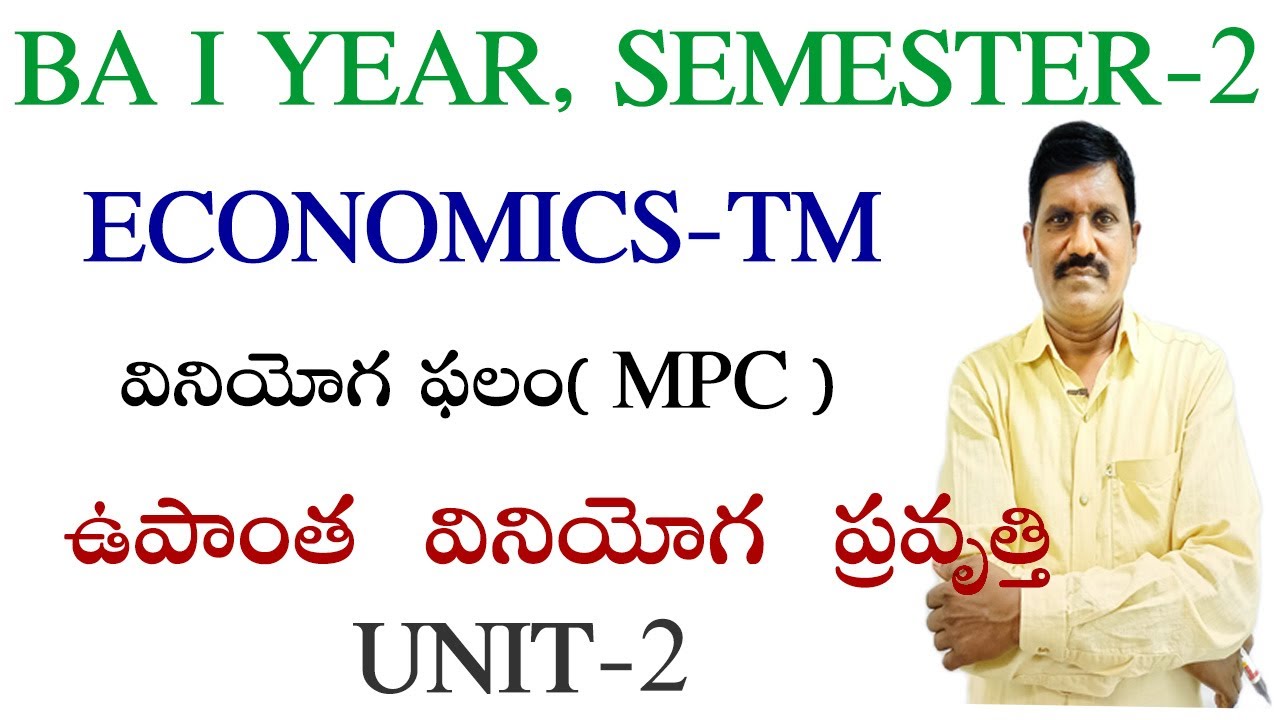 BA I YEAR, SEMESTER-2

ECONOMICS-TM

వినియోగ ఫలం( MPC )

ఉపాంత వినియోగ ప్రవృత్తి

UNIT-2